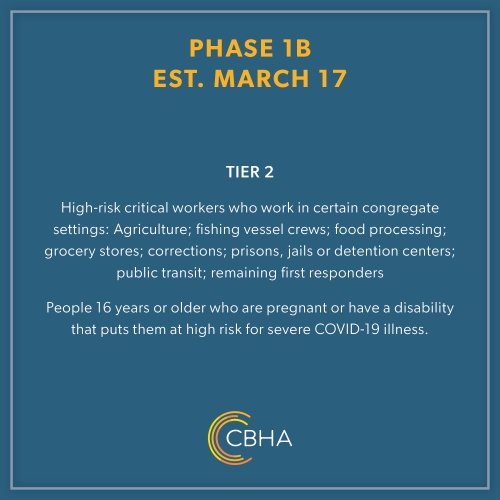 PHASE 1B
EST. MARCH 17

TIER 2

High-risk critical workers who work in certain congregate settings: Agriculture; fishing vessel crews; food processing; grocery stores; corrections; prisons, jails or detention centers; public transit; remaining first responders

People 16 years or older who are pregnant or have a disability that puts them at high risk for severe COVID-19 illness.

CBHA